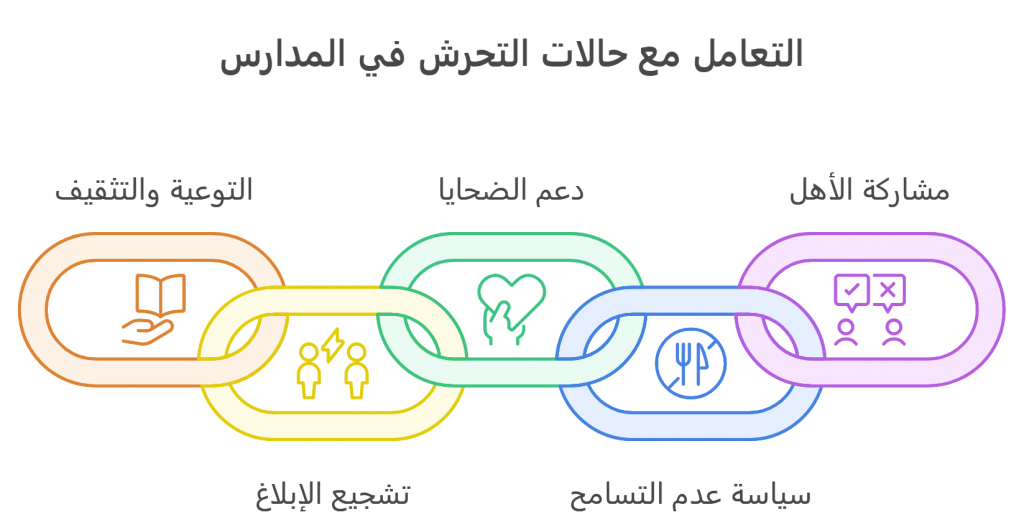 التعامل مع حالات التحرش في المدارس

مشاركة الأهل

دعم الضحايا

التوعية والتثقيف

سياسة عدم التسامح

تشجيع الإبلاغ